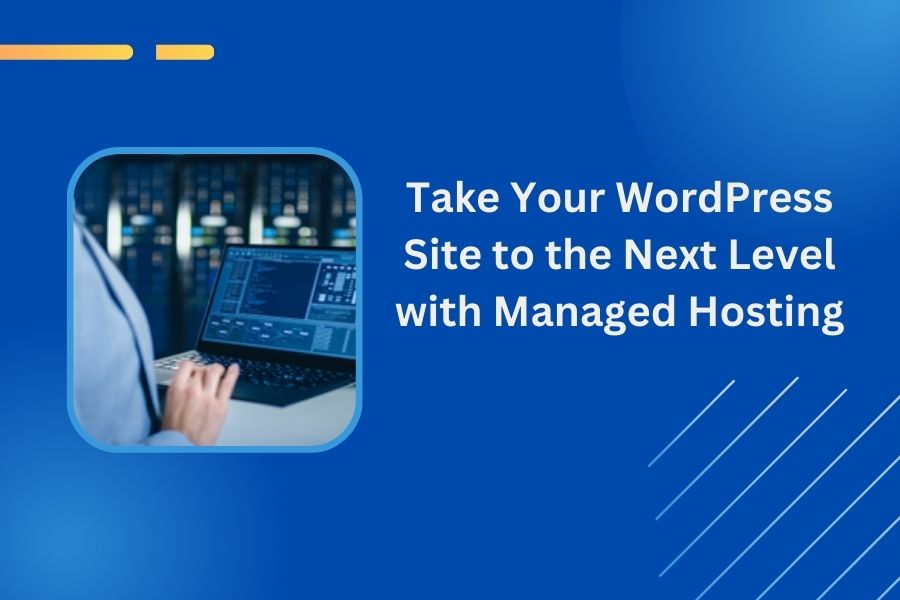 Take Your WordPress Site to the Next Level with Managed Hosting